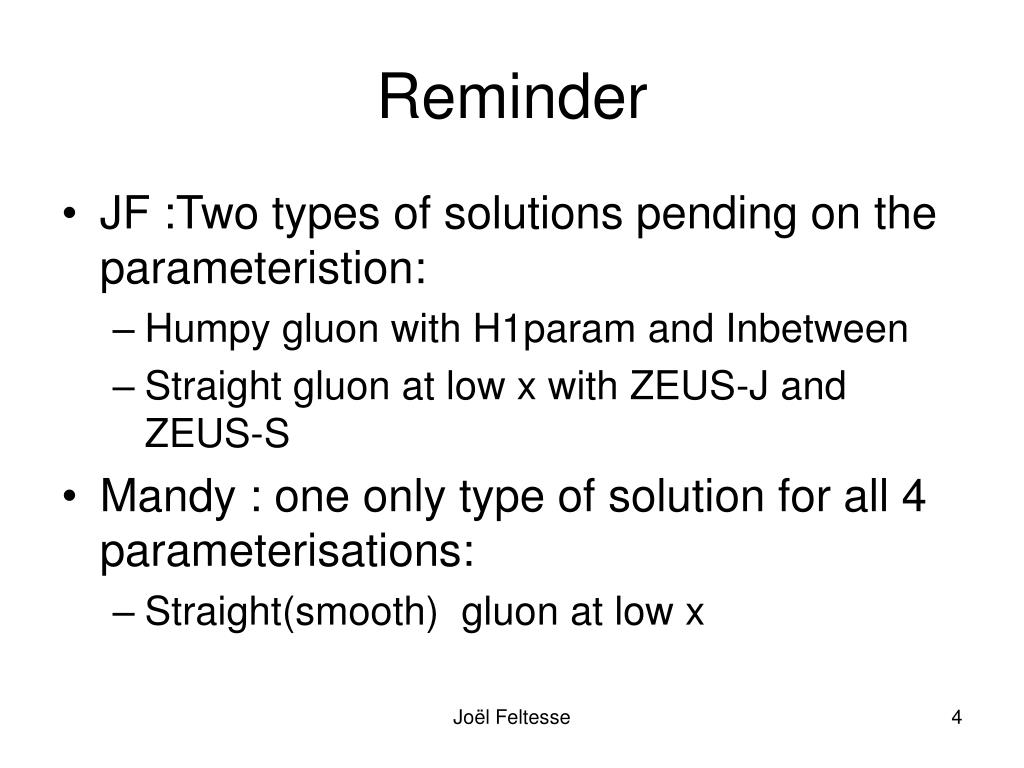 Reminder

• JF :Two types of solutions pending on the parameteristion:
– Humpy gluon with H1param and Inbetween
– Straight gluon at low x with ZEUS-J and ZEUS-S
• Mandy : one only type of solution for all 4 parameterisations:
– Straight(smooth) gluon at low x

Joël Feltesse

4